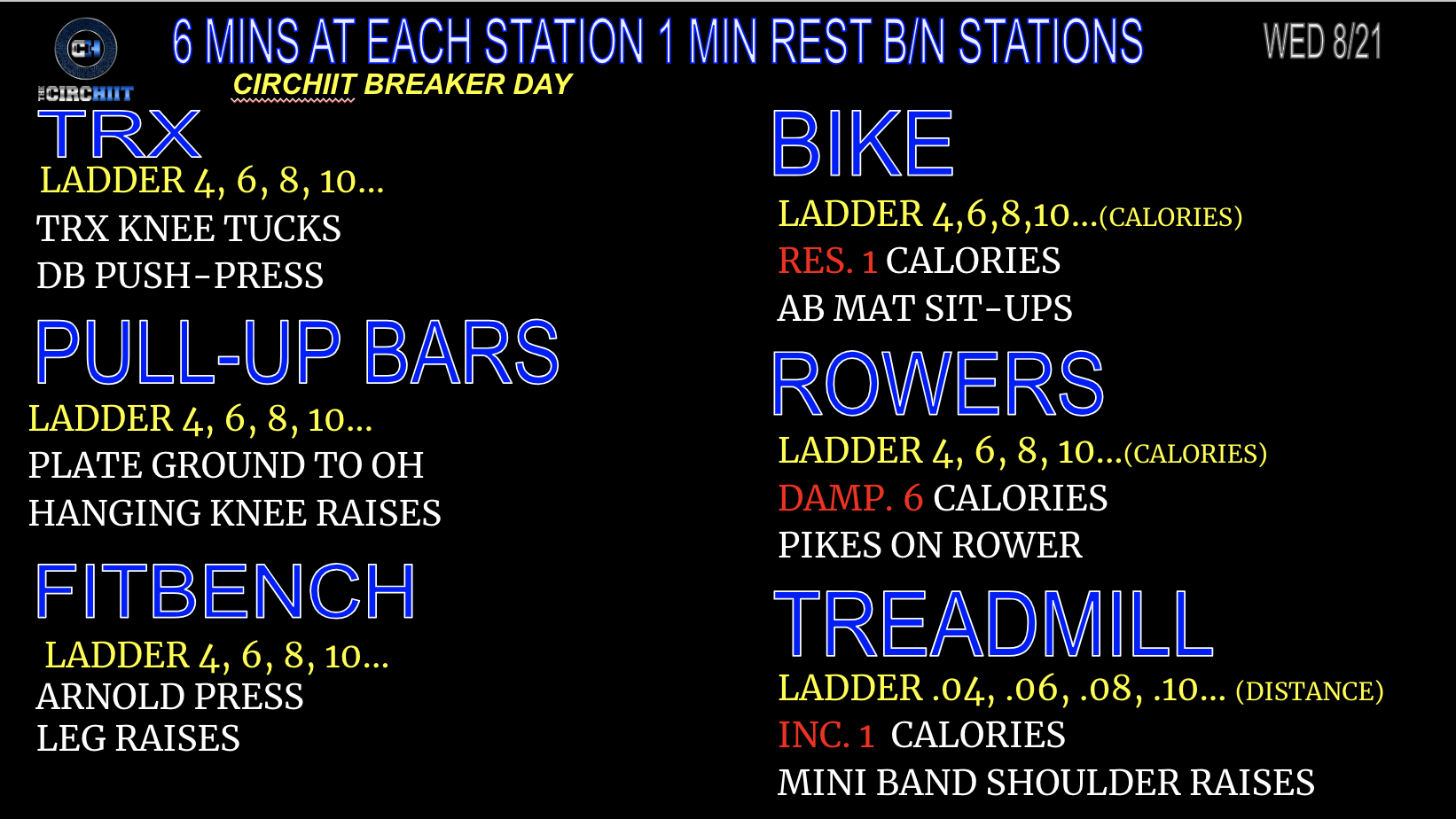 CH
THE CIRCHIIT

6 MINS AT EACH STATION 1 MIN REST B/N STATIONS

WED 8/21

CIRCHIIT BREAKER DAY

TRX

LADDER 4, 6, 8, 10...

TRX KNEE TUCKS

DB PUSH-PRESS

PULL-UP BARS

LADDER 4, 6, 8, 10...

PLATE GROUND TO OH

HANGING KNEE RAISES

FITBENCH

LADDER 4, 6, 8, 10...

ARNOLD PRESS

LEG RAISES

BIKE

LADDER 4,6,8,10...(CALORIES)

RES. 1 CALORIES

AB MAT SIT-UPS

ROWERS

LADDER 4, 6, 8, 10...(CALORIES)

DAMP. 6 CALORIES

PIKES ON ROWER

TREADMILL

LADDER .04, .06, .08, .10... (DISTANCE)

INC. 1 CALORIES

MINI BAND SHOULDER RAISES